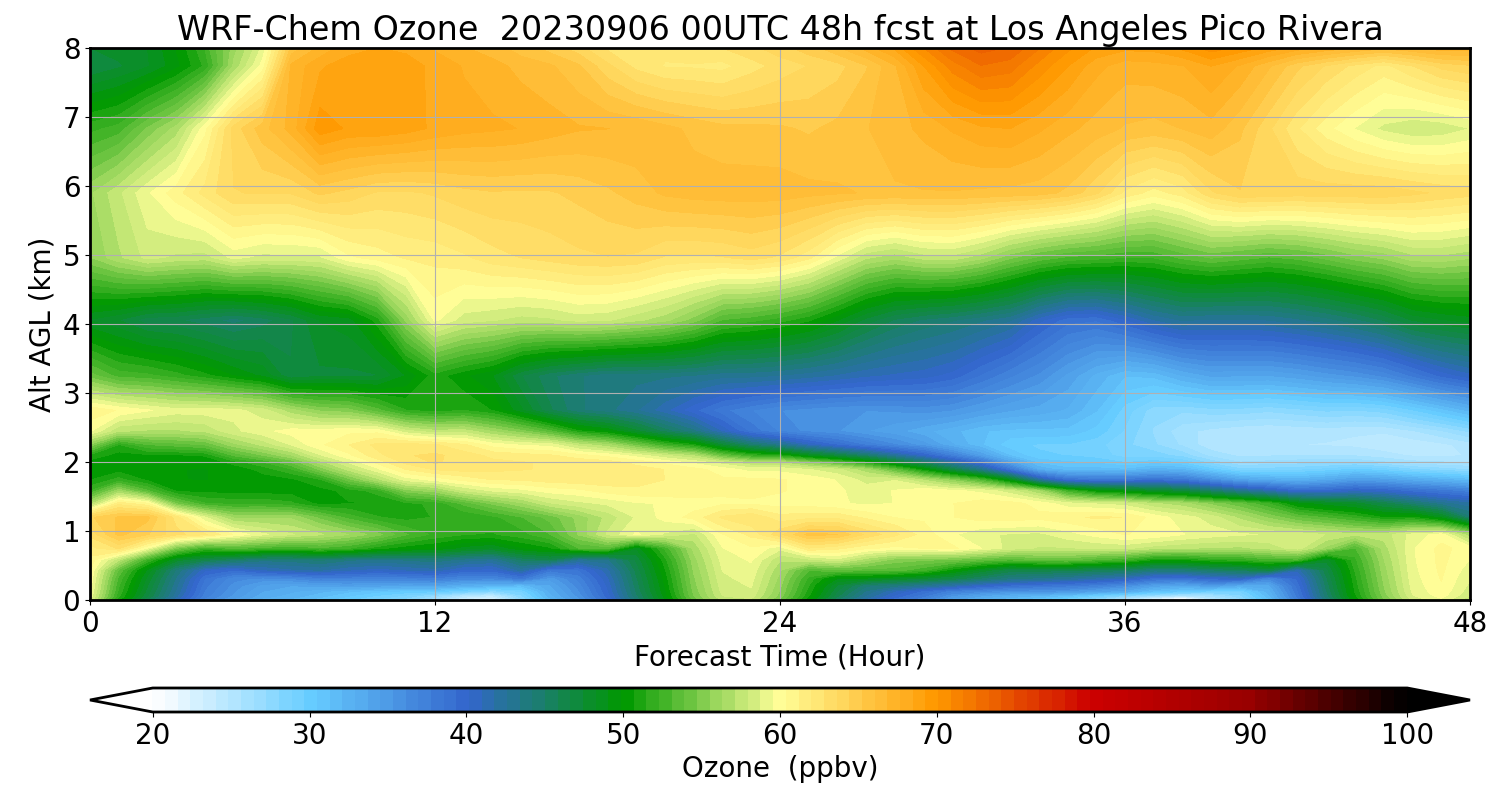 WRF-Chem Ozone 20230906 00UTC 48h fcst at Los Angeles Pico Rivera

Alt AGL (km)

8
7
6
5
4
3
2
1
0

0 12 24 36 48

Forecast Time (Hour)

20 30 40 50 60 70 80 90 100

Ozone (ppbv)